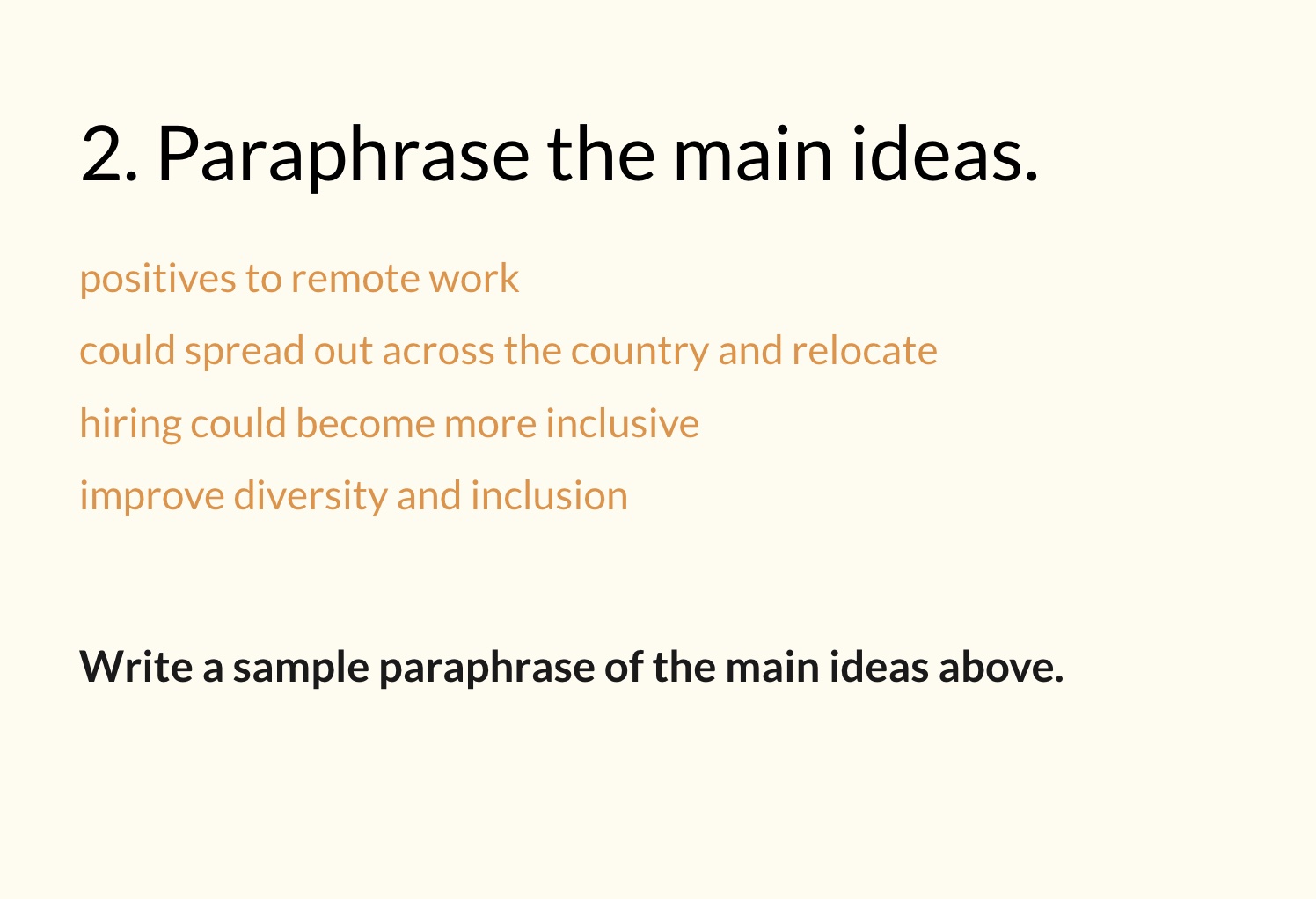 2. Paraphrase the main ideas.

positives to remote work

could spread out across the country and relocate

hiring could become more inclusive

improve diversity and inclusion

Write a sample paraphrase of the main ideas above.